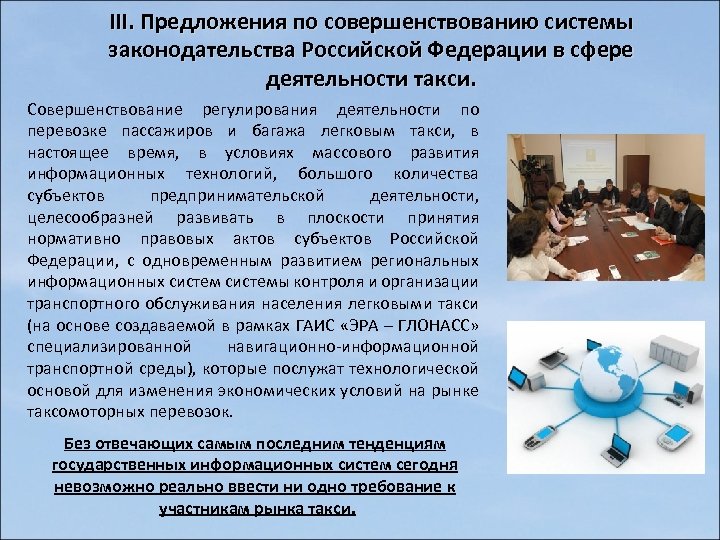 III. Предложения по совершенствованию системы законодательства Российской Федерации в сфере деятельности такси.

Совершенствование регулирования деятельности по перевозке пассажиров и багажа легковым такси, в настоящее время, в условиях массового развития информационных технологий, большого количества субъектов предпринимательской деятельности, целесообразней развивать в плоскости принятия нормативно правовых актов субъектов Российской Федерации, с одновременным развитием региональных информационных систем системы контроля и организации транспортного обслуживания населения легковыми такси (на основе создаваемой в рамках ГАИС «ЭРА – ГЛОНАСС» специализированной навигационно-информационной транспортной среды), которые послужат технологической основой для изменения экономических условий на рынке таксомоторных перевозок.

Без отвечающих самым последним тенденциям государственных информационных систем сегодня невозможно реально ввести ни одно требование к участникам рынка такси.